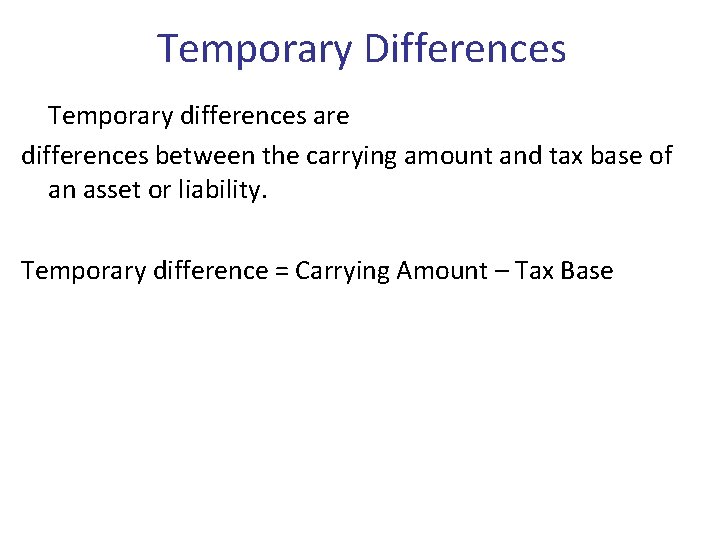 Temporary Differences

Temporary differences are differences between the carrying amount and tax base of an asset or liability.

Temporary difference = Carrying Amount – Tax Base